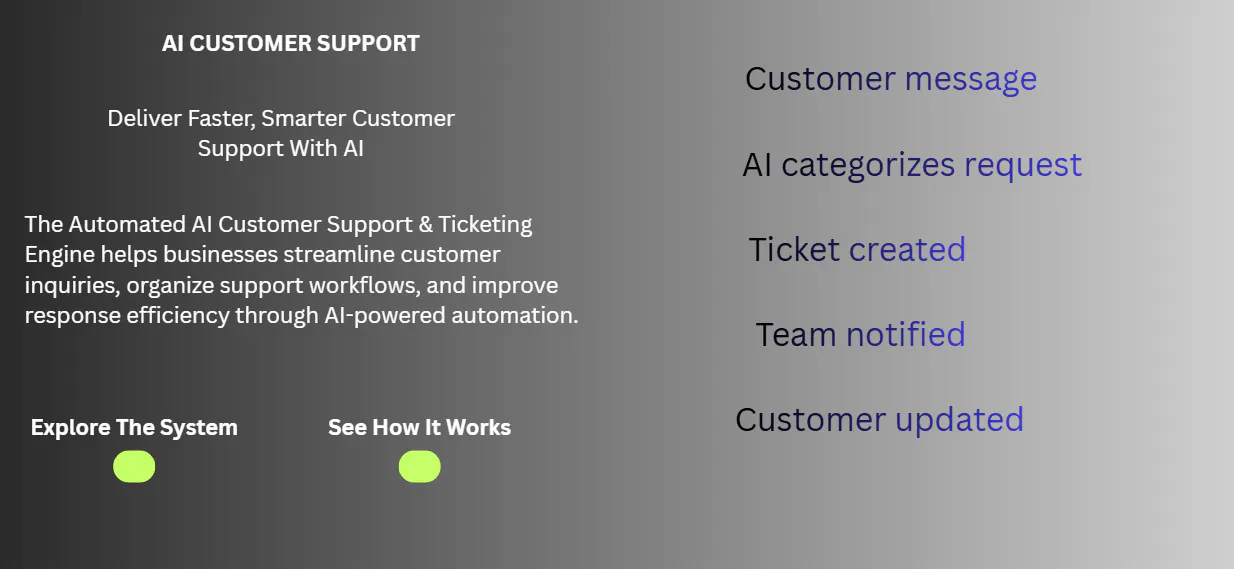 AI CUSTOMER SUPPORT

Deliver Faster, Smarter Customer Support With AI

The Automated AI Customer Support & Ticketing Engine helps businesses streamline customer inquiries, organize support workflows, and improve response efficiency through AI-powered automation.

Explore The System

See How It Works

Customer message

AI categorizes request

Ticket created

Team notified

Customer updated